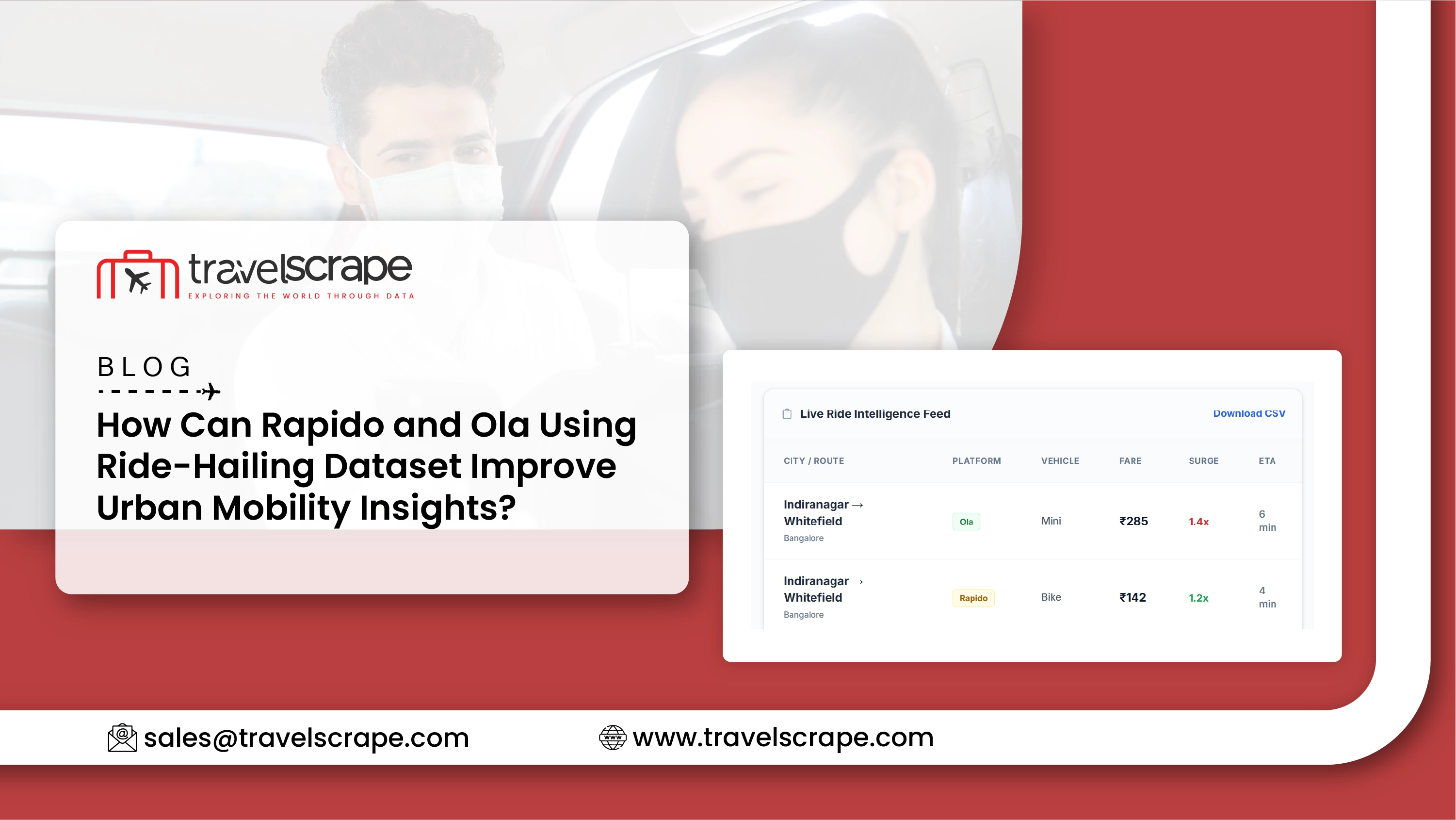 travelscrape
EXPLORING THE WORLD THROUGH DATA

BLOG

How Can Rapido and Ola Using Ride-Hailing Dataset Improve Urban Mobility Insights?

Live Ride Intelligence Feed
Download CSV

| CITY / ROUTE | PLATFORM | VEHICLE | FARE | SURGE | ETA |
|---|---|---|---|---|---|
| Indiranagar → Whitefield Bangalore | Ola | Mini | ₹285 | 1.4x | 6 min |
| Indiranagar → Whitefield Bangalore | Rapido | Bike | ₹142 | 1.2x | 4 min |

sales@travelscrape.com
www.travelscrape.com